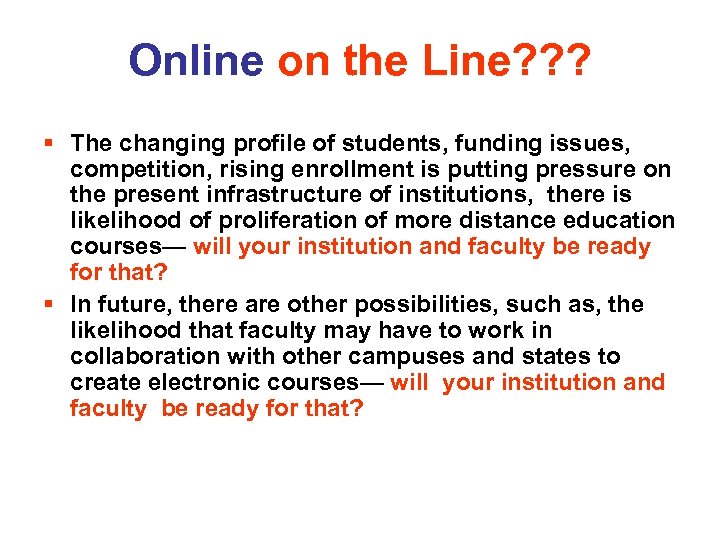 Online on the Line???

▪ The changing profile of students, funding issues, competition, rising enrollment is putting pressure on the present infrastructure of institutions, there is likelihood of proliferation of more distance education courses— will your institution and faculty be ready for that?

▪ In future, there are other possibilities, such as, the likelihood that faculty may have to work in collaboration with other campuses and states to create electronic courses— will your institution and faculty be ready for that?